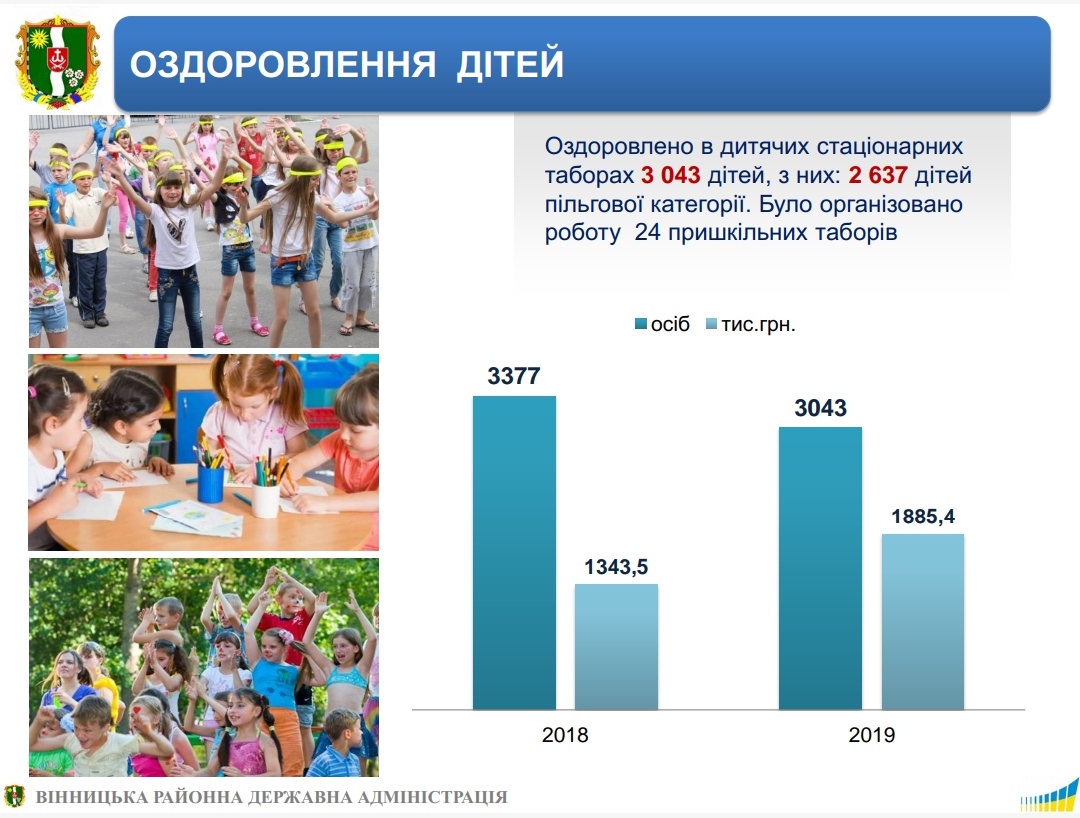 ОЗДОРОВЛЕННЯ ДІТЕЙ

Оздоровлено в дитячих стаціонарних таборах 3 043 дітей, з них: 2 637 дітей пільгової категорії. Було організовано роботу 24 пришкільних таборів

осіб тис.грн.

3377

1343,5

3043

1885,4

2018

2019

ВІННИЦЬКА РАЙОННА ДЕРЖАВНА АДМІНІСТРАЦІЯ